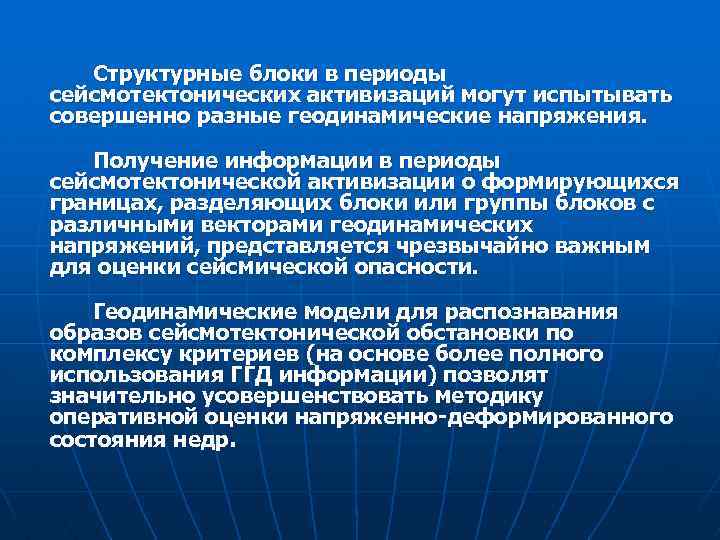 Структурные блоки в периоды сейсмотектонических активизаций могут испытывать совершенно разные геодинамические напряжения.

Получение информации в периоды сейсмотектонической активизации о формирующихся границах, разделяющих блоки или группы блоков с различными векторами геодинамических напряжений, представляется чрезвычайно важным для оценки сейсмической опасности.

Геодинамические модели для распознавания образов сейсмотектонической обстановки по комплексу критериев (на основе более полного использования ГГД информации) позволят значительно усовершенствовать методику оперативной оценки напряженно-деформированного состояния недр.